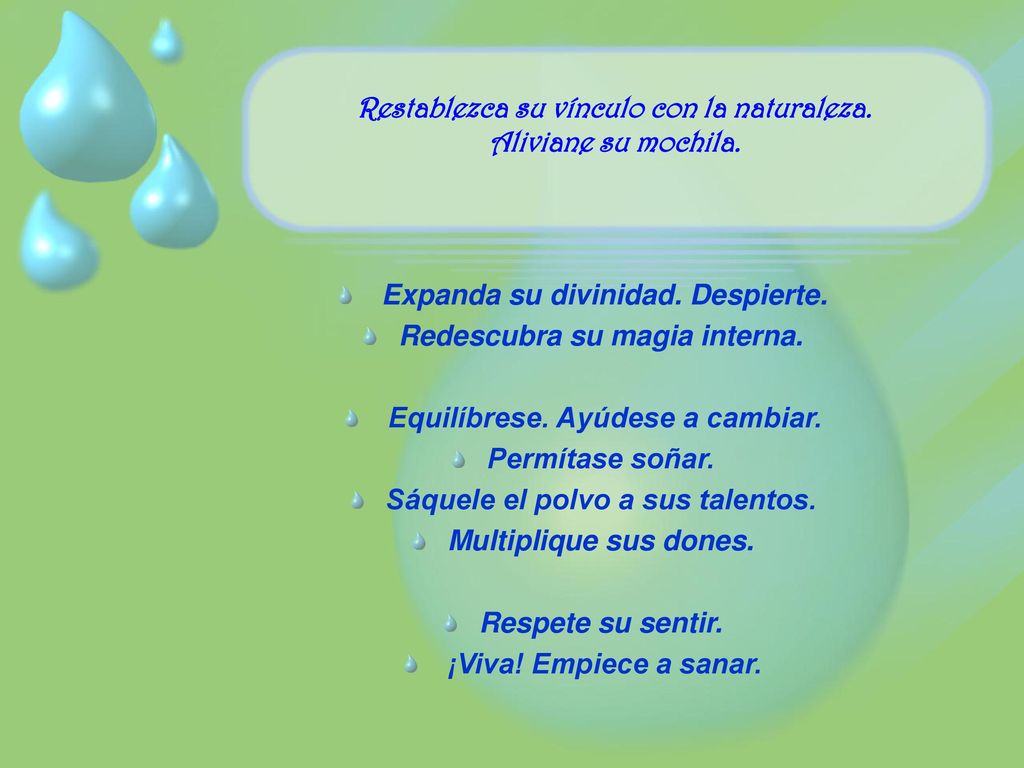 Restablezca su vínculo con la naturaleza.
Aliviane su mochila.

Expanda su divinidad. Despierte.
Redescubra su magia interna.

Equilíbrese. Ayúdese a cambiar.
Permítase soñar.
Sáquele el polvo a sus talentos.
Multiplique sus dones.

Respete su sentir.
¡Viva! Empiece a sanar.